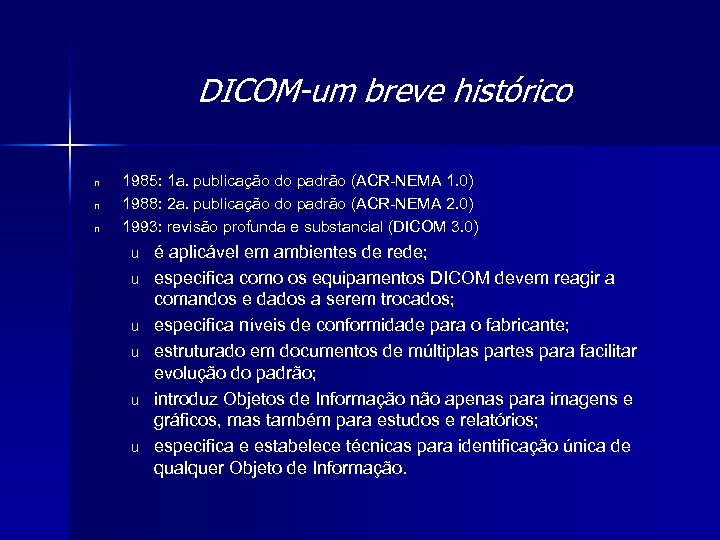 DICOM-um breve histórico

n 1985: 1a. publicação do padrão (ACR-NEMA 1.0)
n 1988: 2a. publicação do padrão (ACR-NEMA 2.0)
n 1993: revisão profunda e substancial (DICOM 3.0)
u é aplicável em ambientes de rede;
u especifica como os equipamentos DICOM devem reagir a comandos e dados a serem trocados;
u especifica níveis de conformidade para o fabricante;
u estruturado em documentos de múltiplas partes para facilitar evolução do padrão;
u introduz Objetos de Informação não apenas para imagens e gráficos, mas também para estudos e relatórios;
u especifica e estabelece técnicas para identificação única de qualquer Objeto de Informação.